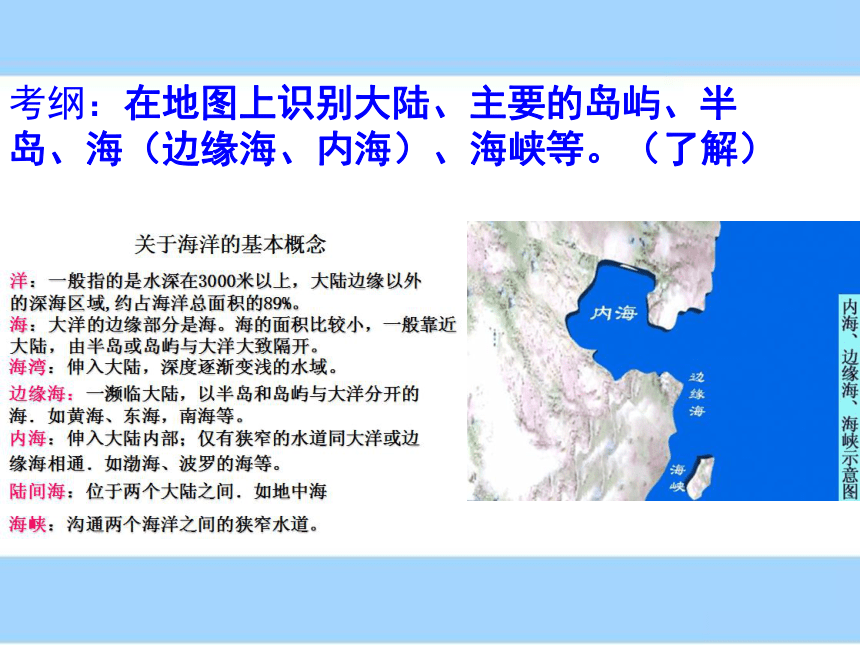 考纲：在地图上识别大陆、主要的岛屿、半岛、海（边缘海、内海）、海峡等。（了解）

关于海洋的基本概念

洋：一般指的是水深在3000米以上，大陆边缘以外的深海区域，约占海洋总面积的89%。
海：大洋的边缘部分是海。海的面积比较小，一般靠近大陆，由半岛或岛屿与大洋大致隔开。
海湾：伸入大陆，深度逐渐变浅的水域。
边缘海：一濒临大陆，以半岛和岛屿与大洋分开的海．如黄海、东海，南海等。
内海：伸入大陆内部；仅有狭窄的水道同大洋或边缘海相通．如渤海、波罗的海等。
陆间海：位于两个大陆之间．如地中海
海峡：沟通两个海洋之间的狭窄水道。

内海
边缘海
海峡

内海、边缘海、海峡示意图